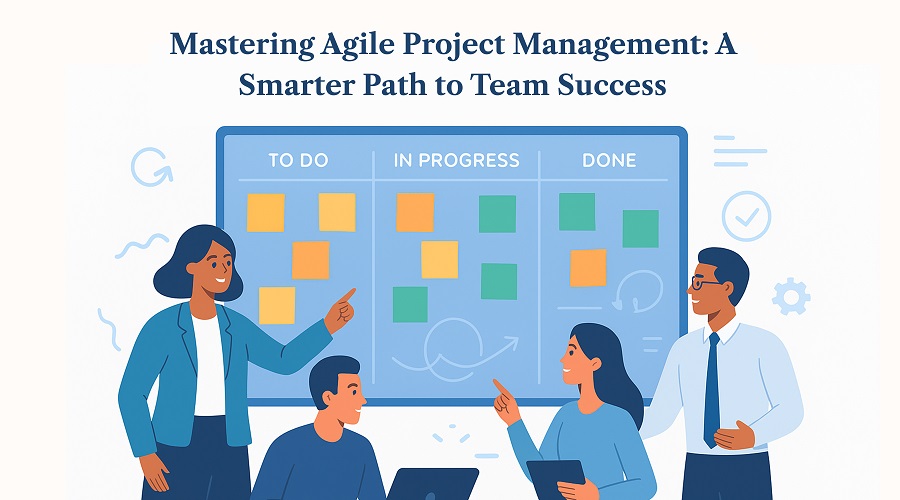 Mastering Agile Project Management: A Smarter Path to Team Success

TO DO

IN PROGRESS

DONE